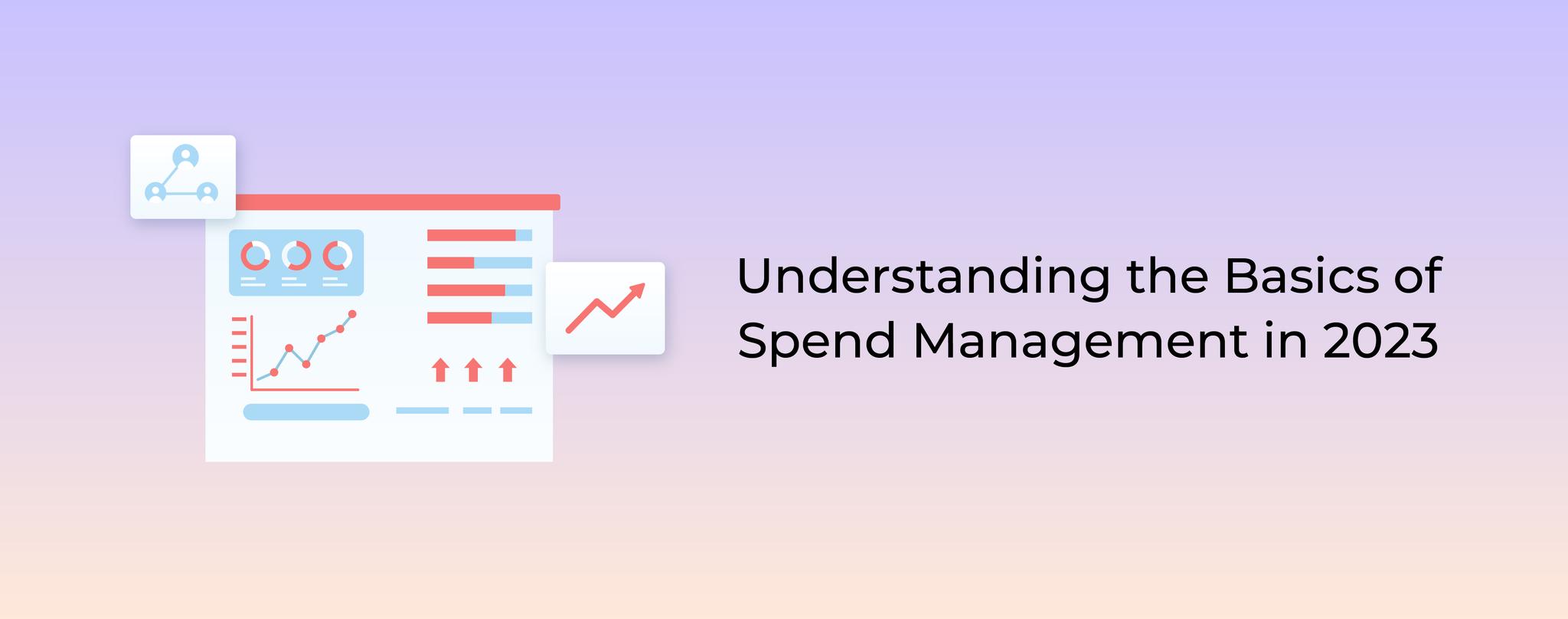 Understanding the Basics of Spend Management in 2023